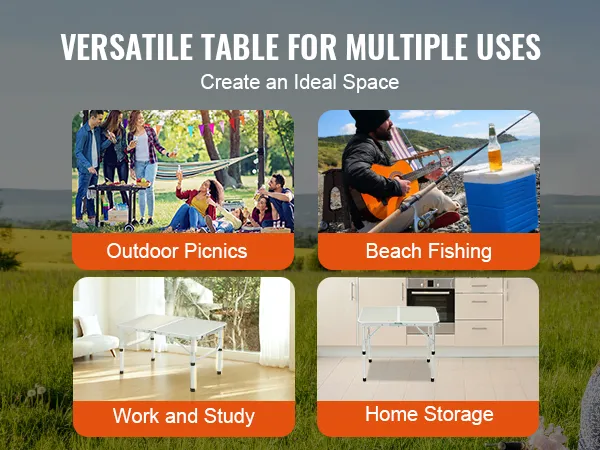 VERSATILE TABLE FOR MULTIPLE USES
Create an Ideal Space

Outdoor Picnics

Beach Fishing

Work and Study

Home Storage